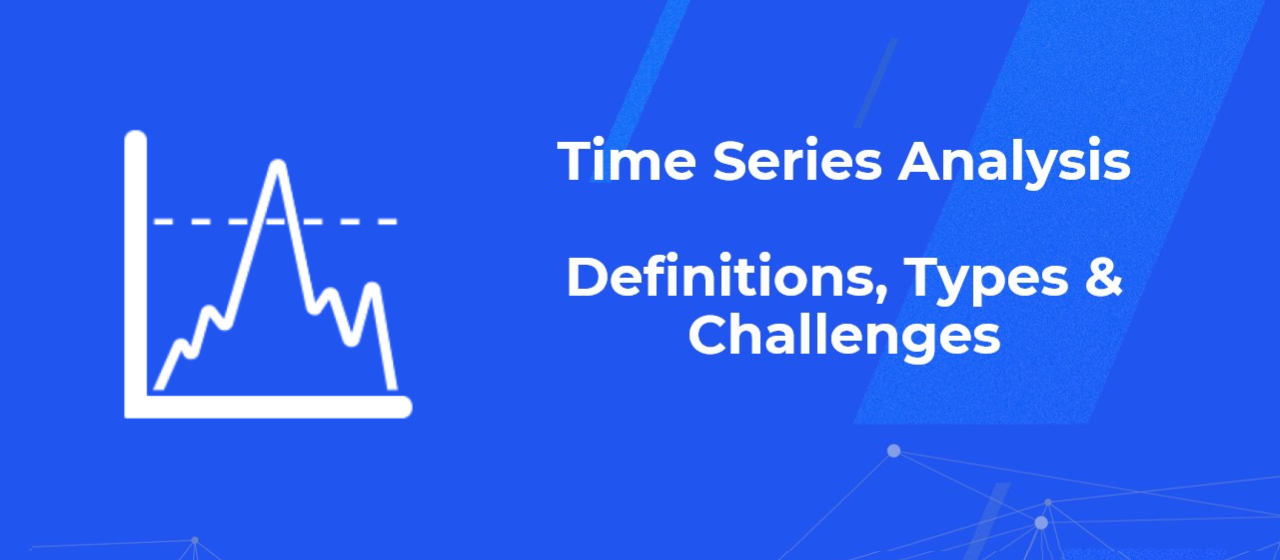 Time Series Analysis

Definitions, Types & Challenges